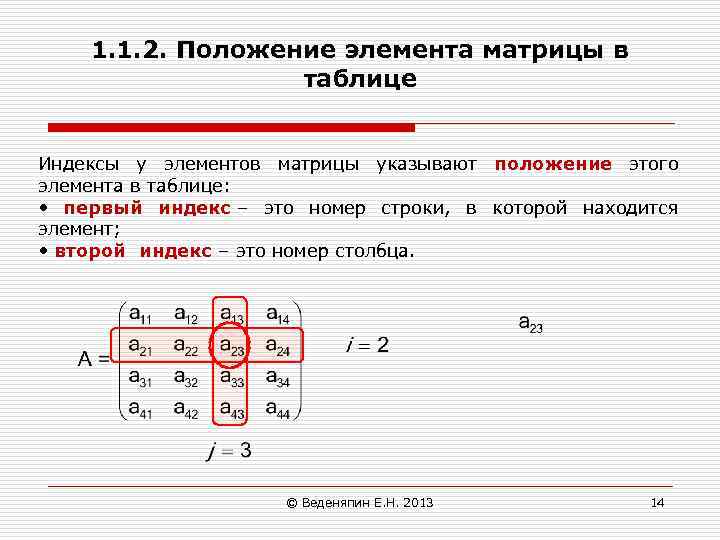 1.1.2. Положение элемента матрицы в таблице

Индексы у элементов матрицы указывают положение этого элемента в таблице:
• первый индекс – это номер строки, в которой находится элемент;
• второй индекс – это номер столбца.

$A = \begin{pmatrix} a_{11} & a_{12} & a_{13} & a_{14} \\ a_{21} & a_{22} & a_{23} & a_{24} \\ a_{31} & a_{32} & a_{33} & a_{34} \\ a_{41} & a_{42} & a_{43} & a_{44} \end{pmatrix}$

$i = 2$

$a_{23}$

$j = 3$

© Веденяпин Е.Н. 2013

14